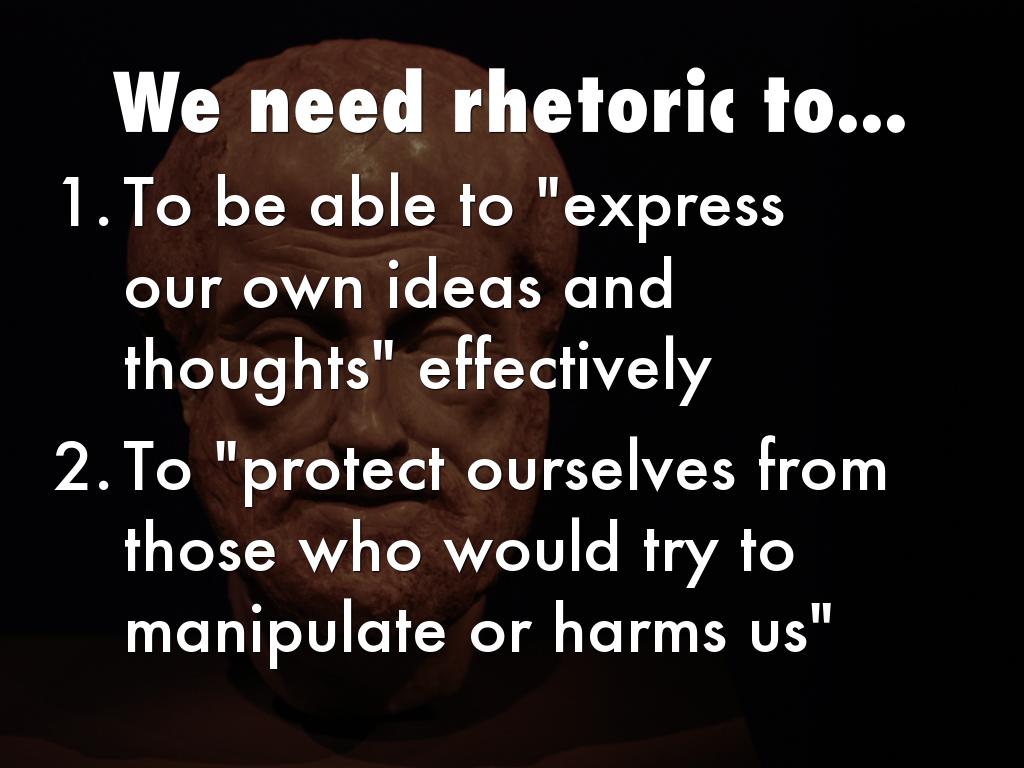 We need rhetoric to...

1. To be able to "express our own ideas and thoughts" effectively
2. To "protect ourselves from those who would try to manipulate or harms us"